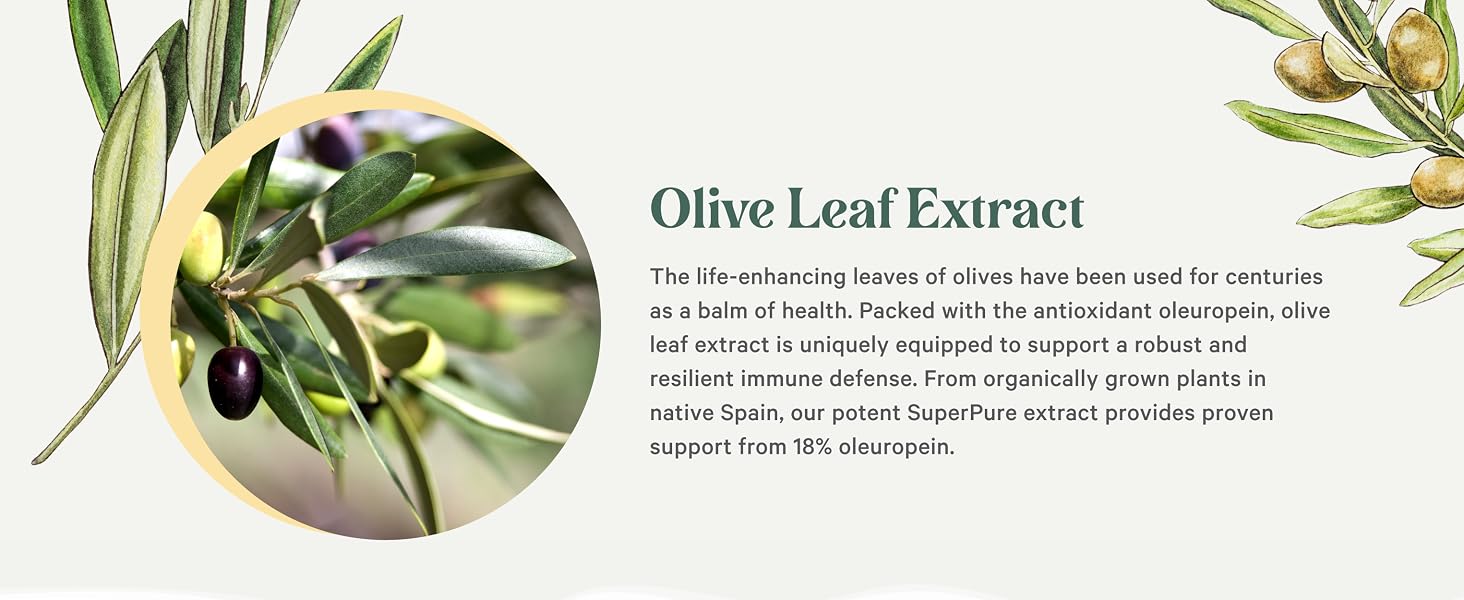 Olive Leaf Extract

The life-enhancing leaves of olives have been used for centuries as a balm of health. Packed with the antioxidant oleuropein, olive leaf extract is uniquely equipped to support a robust and resilient immune defense. From organically grown plants in native Spain, our potent SuperPure extract provides proven support from 18% oleuropein.